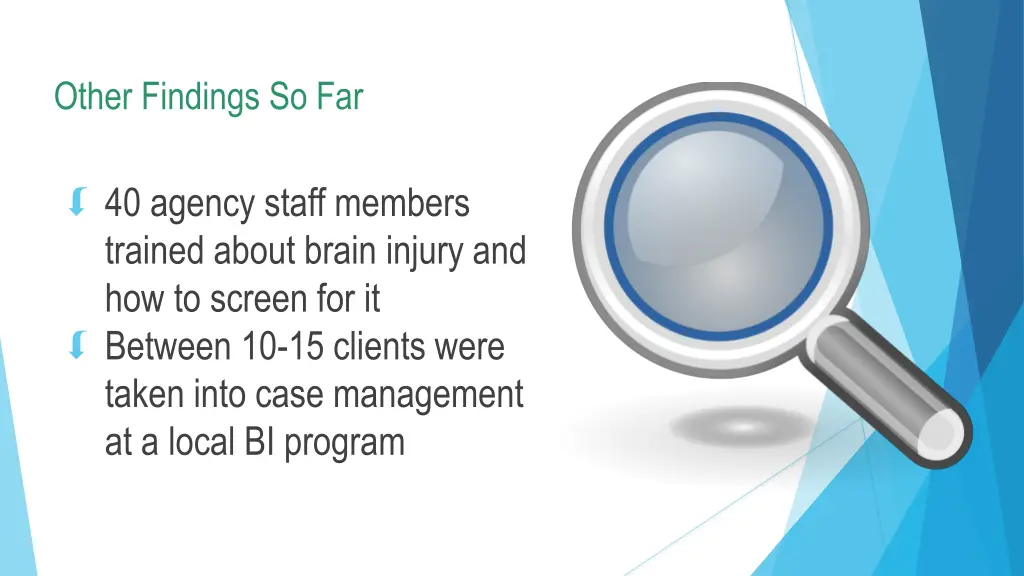 Other Findings So Far

40 agency staff members trained about brain injury and how to screen for it

Between 10-15 clients were taken into case management at a local BI program